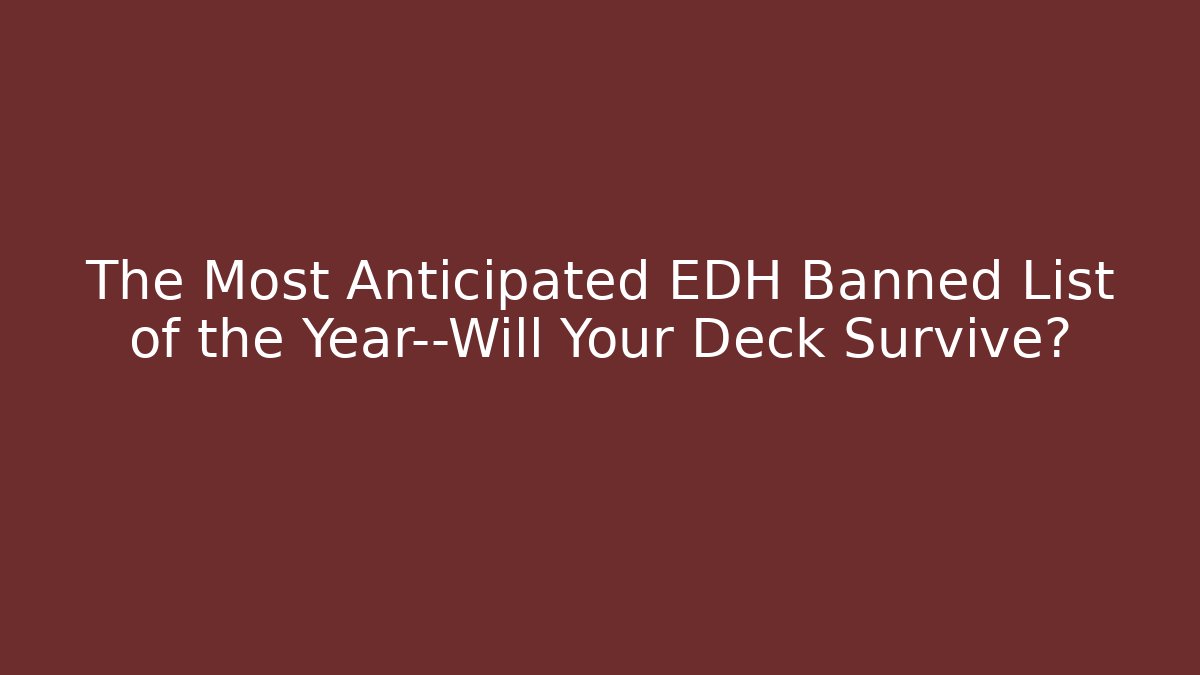 The Most Anticipated EDH Banned List of the Year--Will Your Deck Survive?